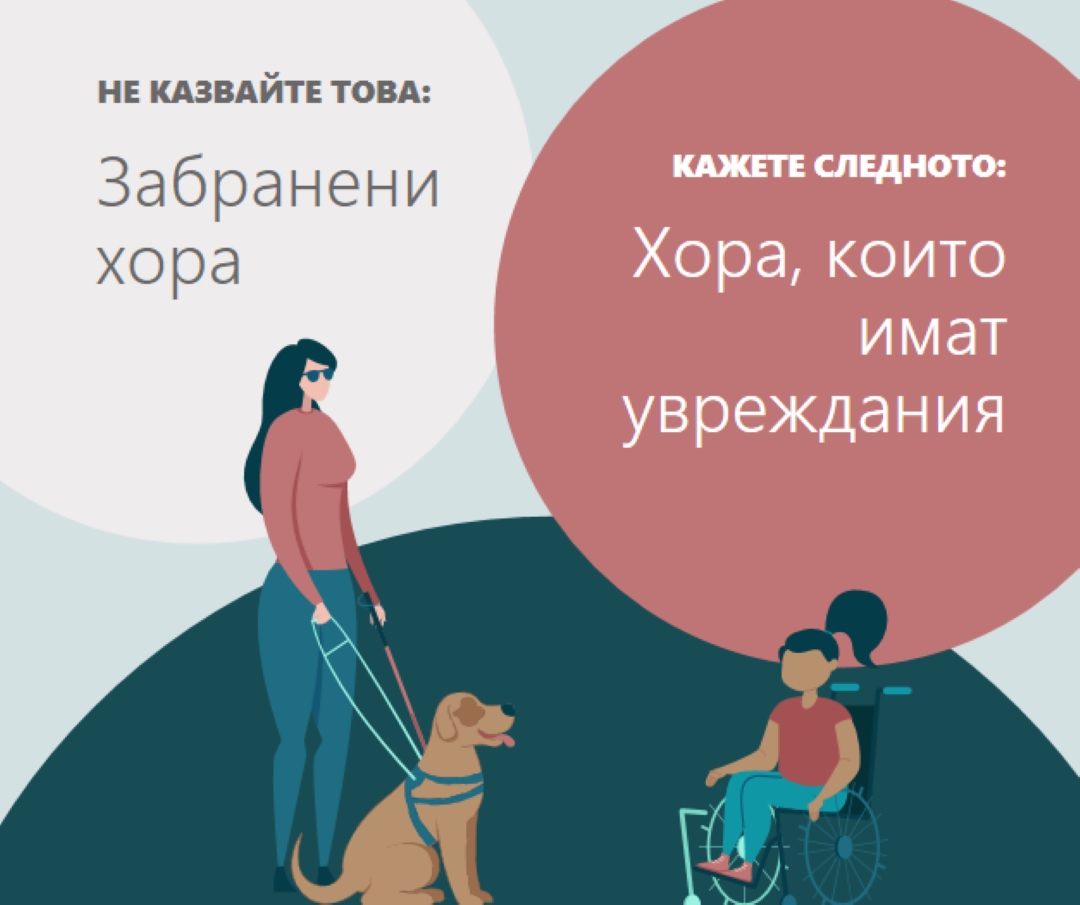 НЕ КАЗВАЙТЕ ТОВА:

Забранени хора

КАЖЕТЕ СЛЕДНОТО:

Хора, които имат увреждания